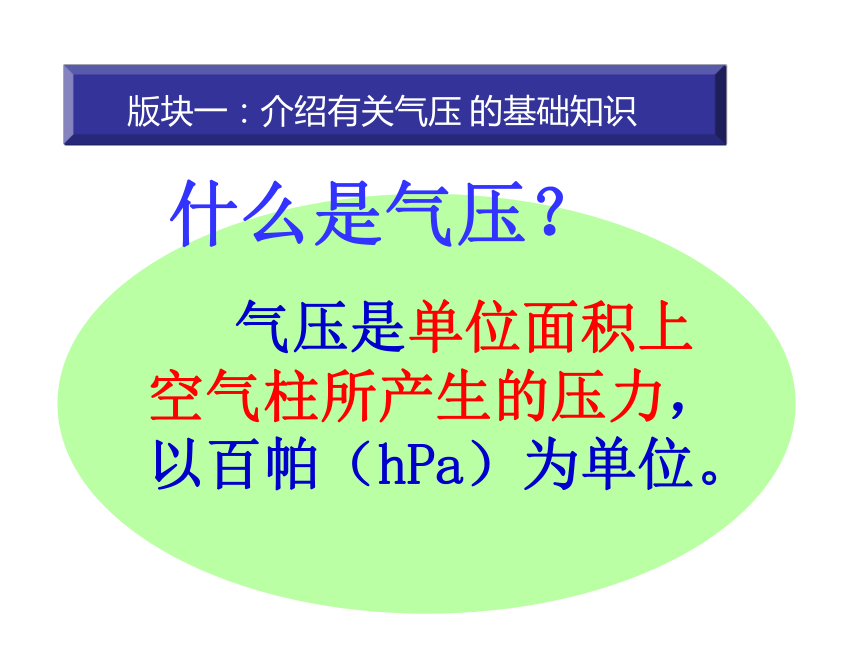 版块一：介绍有关气压 的基础知识

什么是气压？

气压是单位面积上空气柱所产生的压力，以百帕（hPa）为单位。